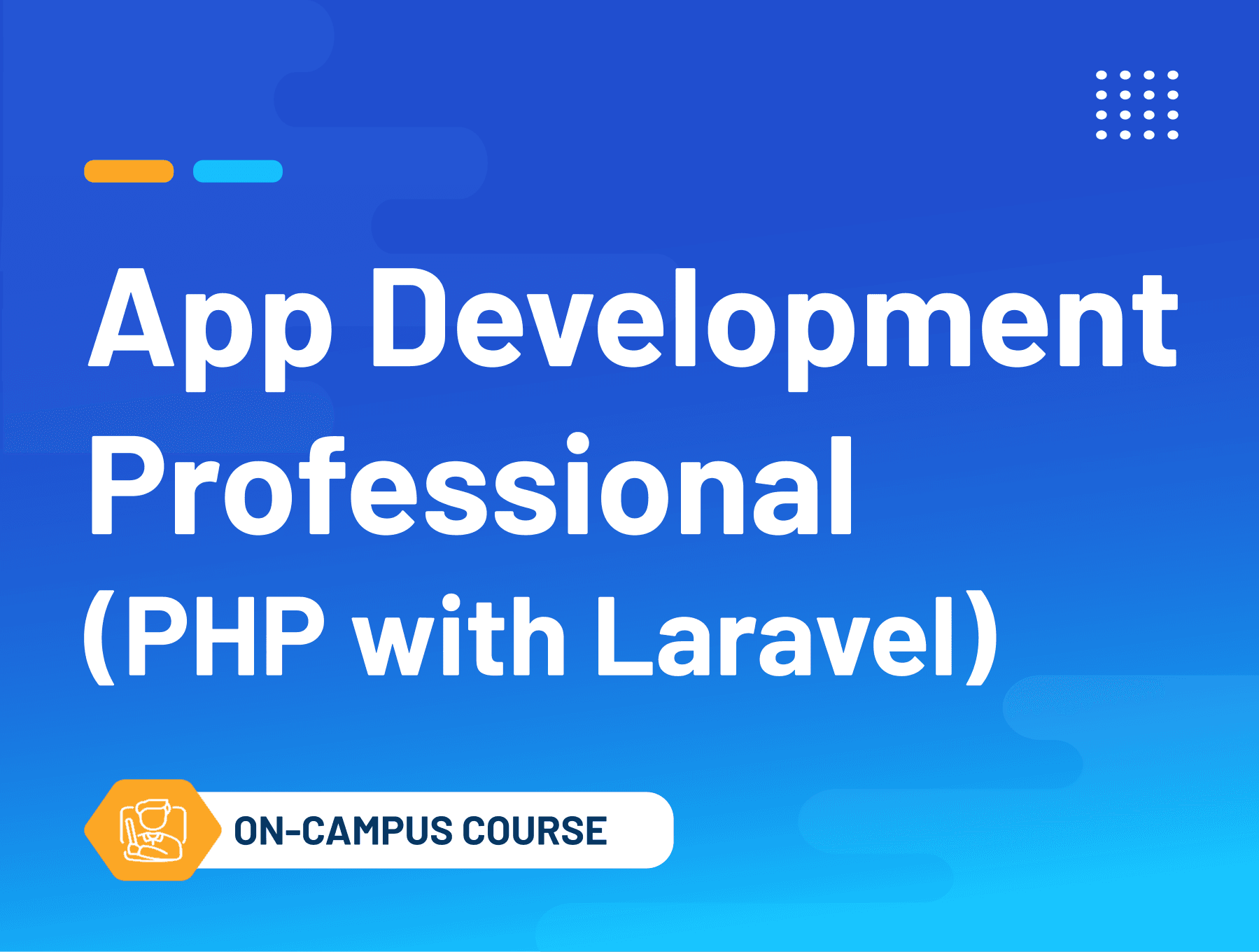 App Development Professional (PHP with Laravel)

ON-CAMPUS COURSE